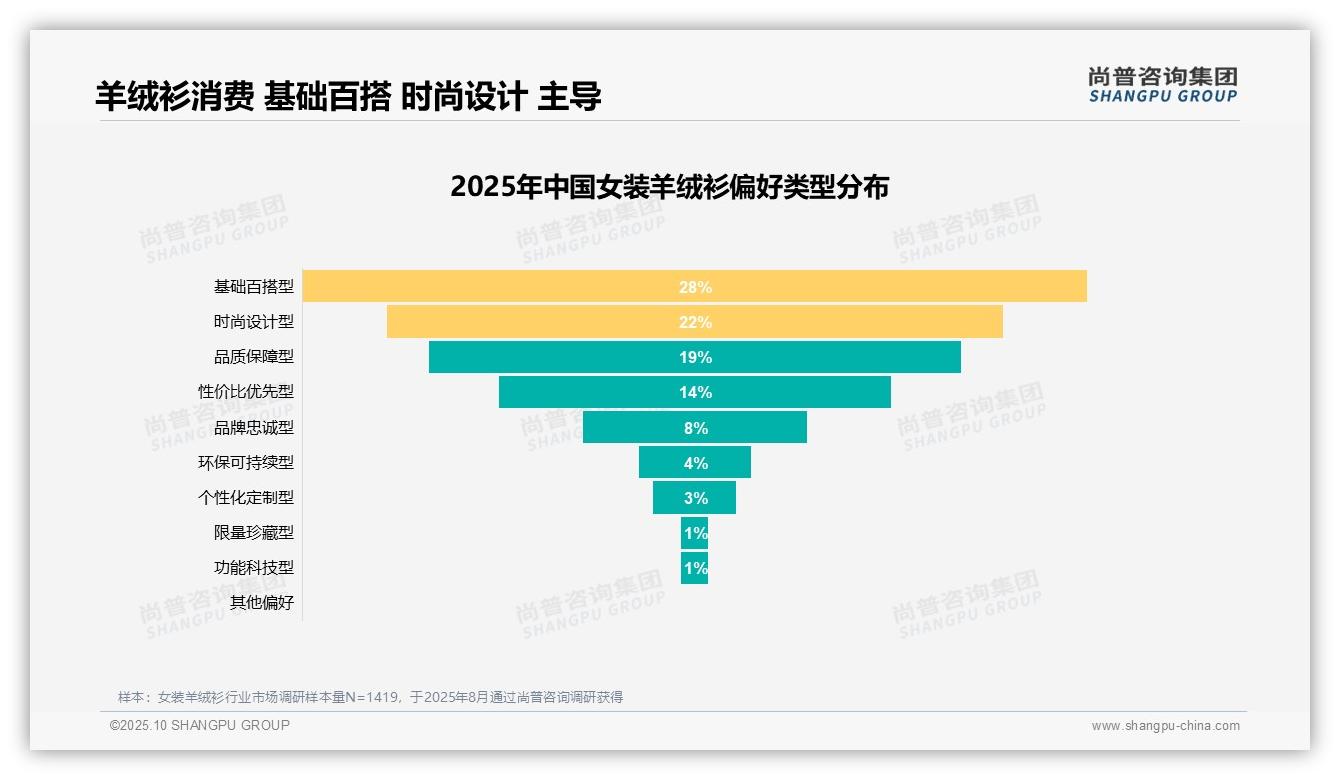 羊绒衫消费 基础百搭 时尚设计 主导

尚普咨询集团
SHANGPU GROUP

2025年中国女装羊绒衫偏好类型分布

尚普咨询集团 SHANGPU GROUP

基础百搭型 28%
时尚设计型 22%
品质保障型 19%
性价比优先型 14%
品牌忠诚型 8%
环保可持续型 4%
个性化定制型 3%
限量珍藏型 1%
功能科技型 1%
其他偏好

样本：女装羊绒衫行业市场调研样本量N=1419，于2025年8月通过尚普咨询调研获得

©2025.10 SHANGPU GROUP

www.shangpu-china.com